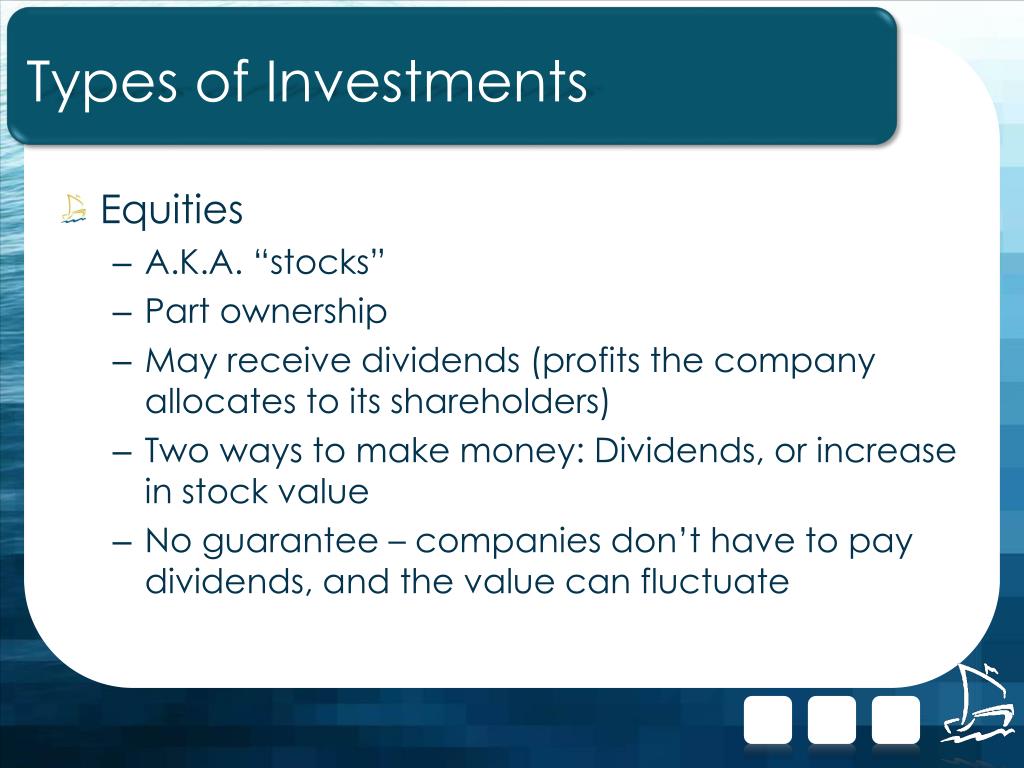 Types of Investments

Equities
– A.K.A. “stocks”
– Part ownership
– May receive dividends (profits the company allocates to its shareholders)
– Two ways to make money: Dividends, or increase in stock value
– No guarantee – companies don’t have to pay dividends, and the value can fluctuate